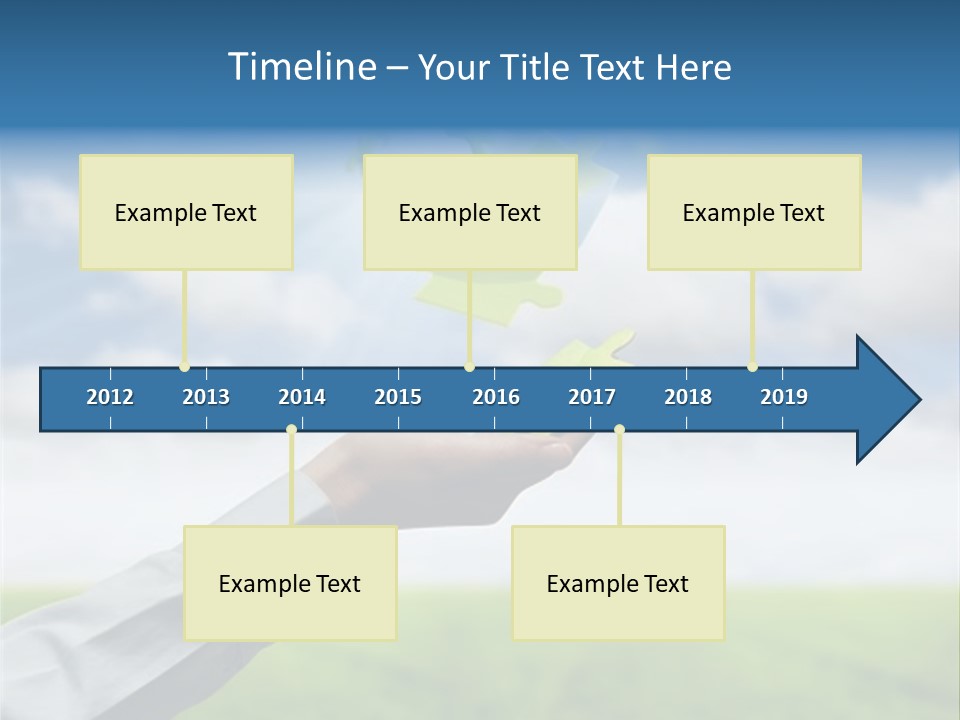 Timeline – Your Title Text Here

Example Text

Example Text

Example Text

2012 2013 2014 2015 2016 2017 2018 2019

Example Text

Example Text